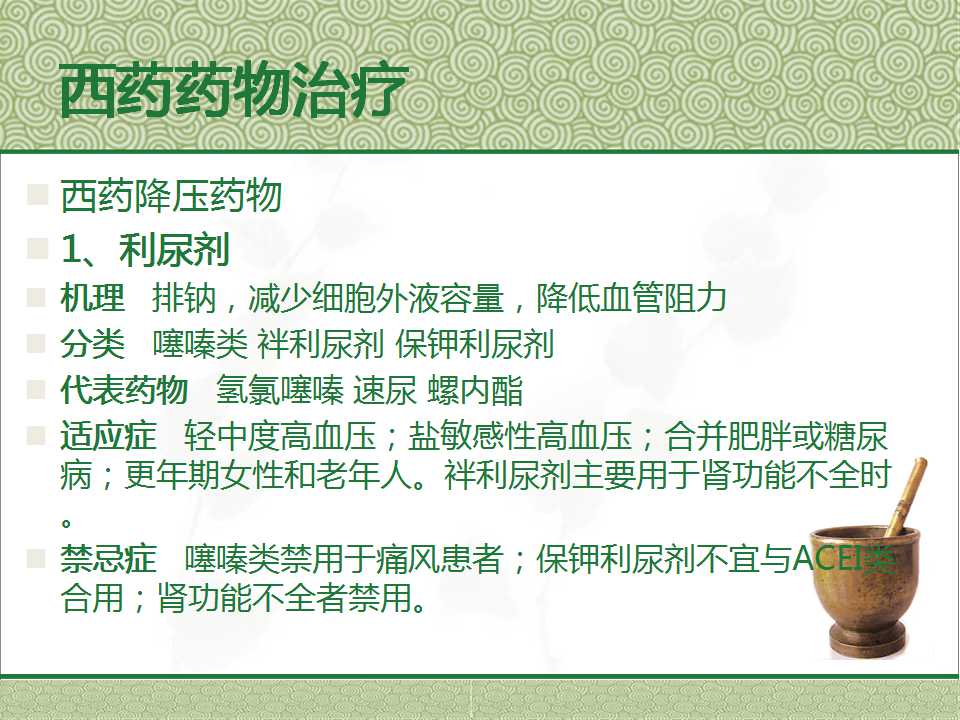 西药药物治疗

西药降压药物

1、利尿剂

机理 排钠，减少细胞外液容量，降低血管阻力

分类 噻嗪类 袢利尿剂 保钾利尿剂

代表药物 氢氯噻嗪 速尿 螺内酯

适应症 轻中度高血压；盐敏感性高血压；合并肥胖或糖尿病；更年期女性和老年人。袢利尿剂主要用于肾功能不全时。

禁忌症 噻嗪类禁用于痛风患者；保钾利尿剂不宜与ACEI类合用；肾功能不全者禁用。